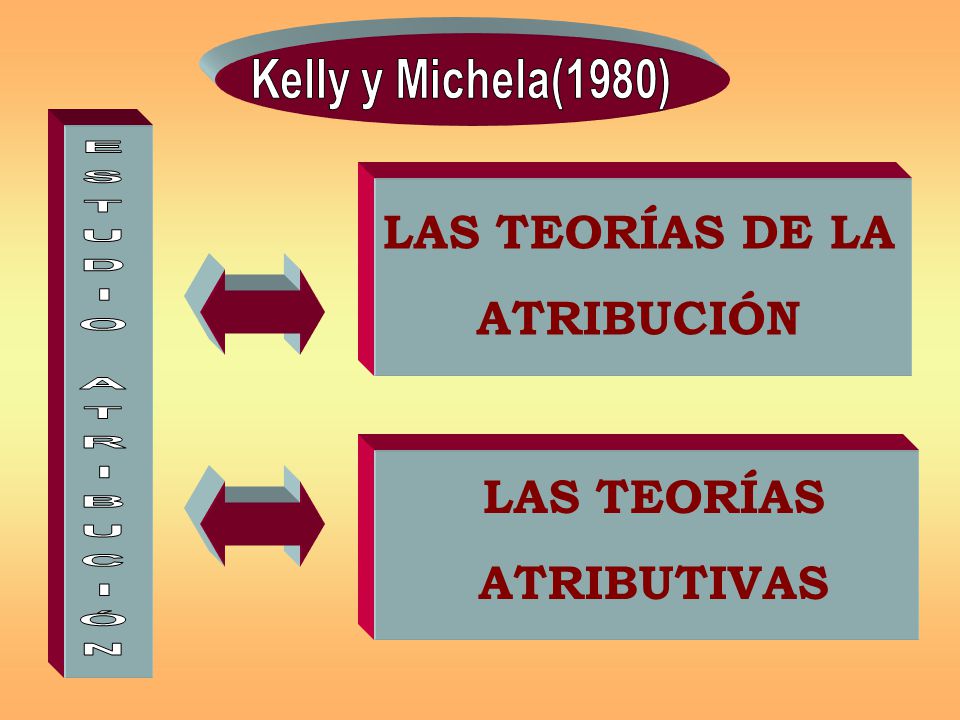 Kelly y Michela(1980)

ESTUDIO ATRIBUCIÓN

LAS TEORÍAS DE LA ATRIBUCIÓN

LAS TEORÍAS ATRIBUTIVAS